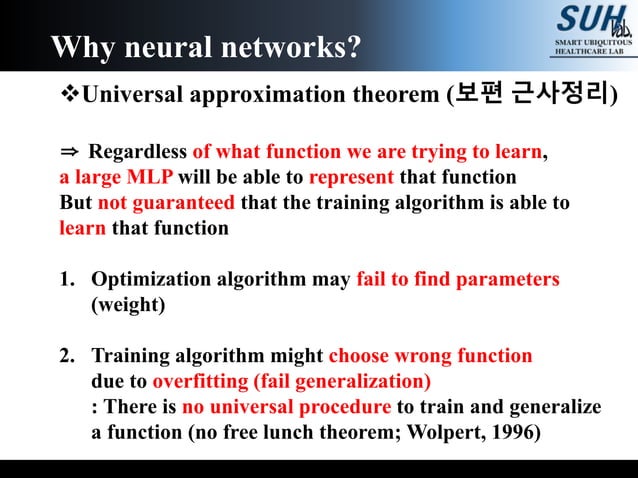 Why neural networks?

SUH lab.
SMART UBIQUITOUS HEALTHCARE LAB

❖Universal approximation theorem (보편 근사정리)

⇒ Regardless of what function we are trying to learn, a large MLP will be able to represent that function
But not guaranteed that the training algorithm is able to learn that function

1. Optimization algorithm may fail to find parameters (weight)

2. Training algorithm might choose wrong function due to overfitting (fail generalization)
: There is no universal procedure to train and generalize a function (no free lunch theorem; Wolpert, 1996)